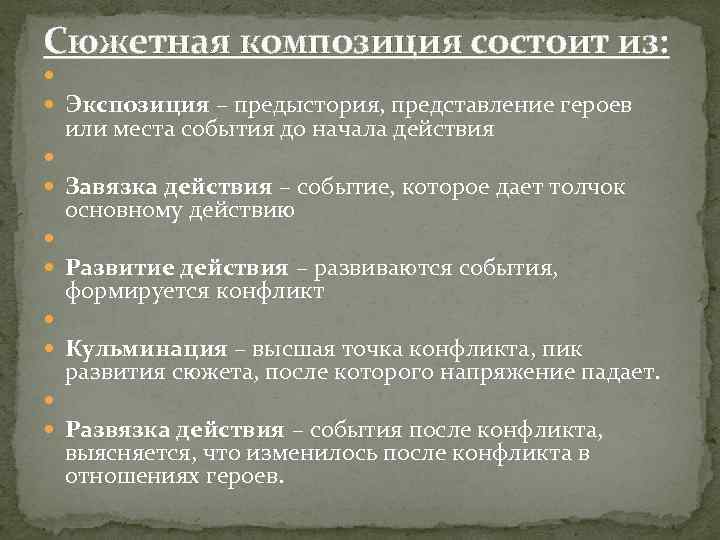 Сюжетная композиция состоит из:

Экспозиция – предыстория, представление героев или места события до начала действия

Завязка действия – событие, которое дает толчок основному действию

Развитие действия – развиваются события, формируется конфликт

Кульминация – высшая точка конфликта, пик развития сюжета, после которого напряжение падает.

Развязка действия – события после конфликта, выясняется, что изменилось после конфликта в отношениях героев.